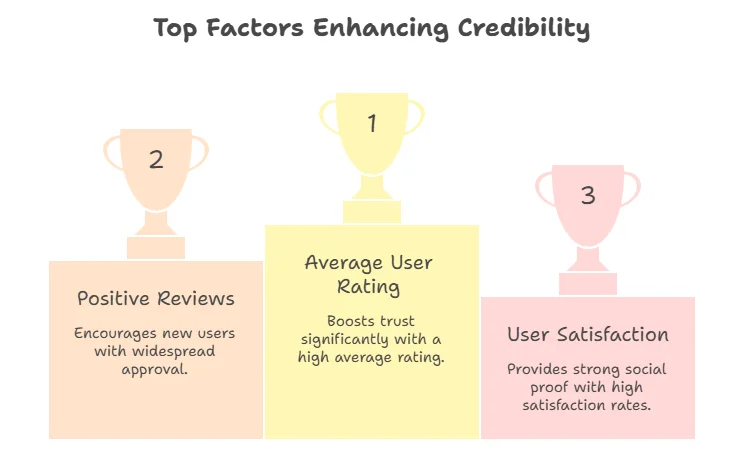 Top Factors Enhancing Credibility

2

Positive Reviews

Encourages new users with widespread approval.

1

Average User Rating

Boosts trust significantly with a high average rating.

3

User Satisfaction

Provides strong social proof with high satisfaction rates.